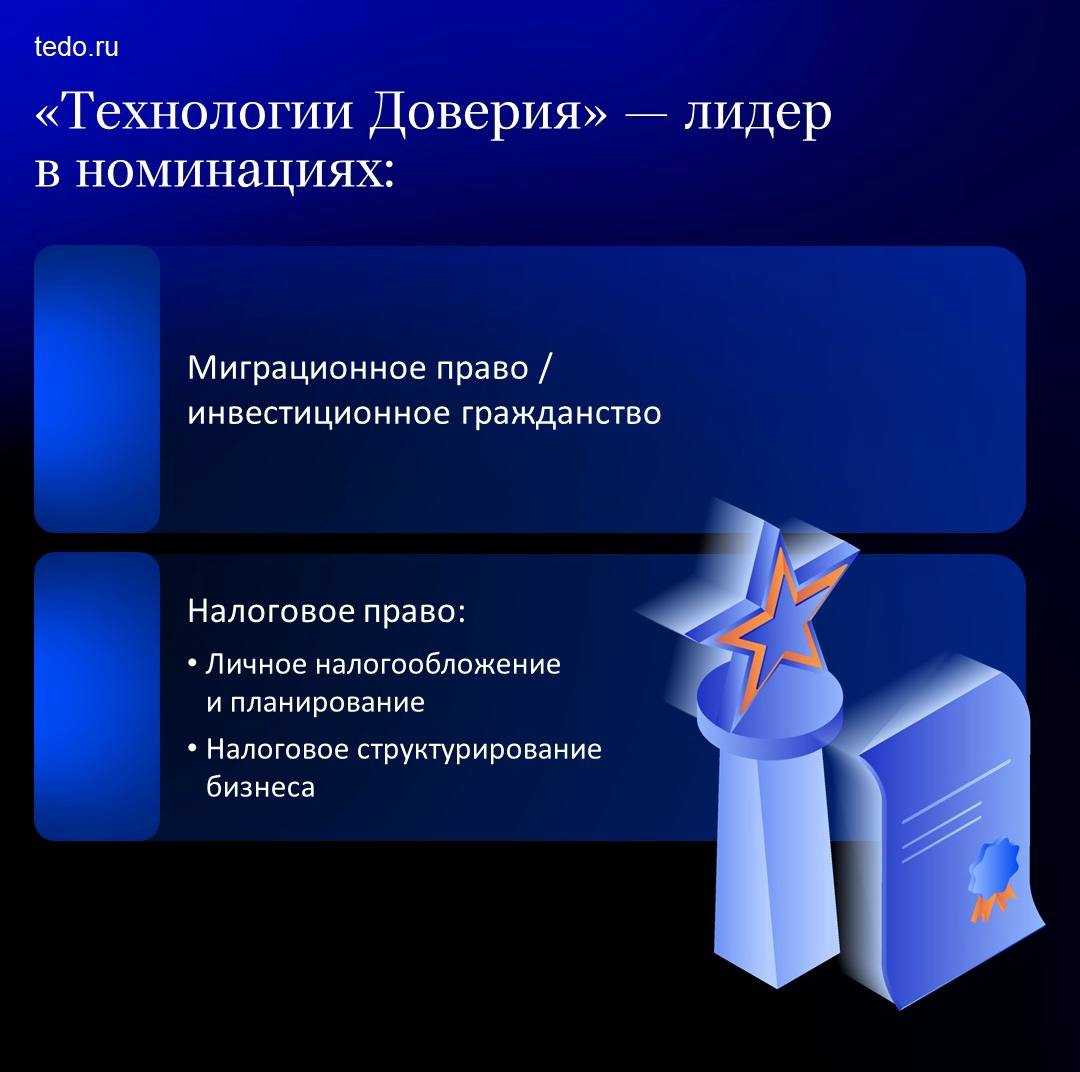 tedo.ru

«Технологии Доверия» — лидер в номинациях:

Миграционное право / инвестиционное гражданство

Налоговое право:

• Личное налогообложение и планирование

• Налоговое структурирование бизнеса